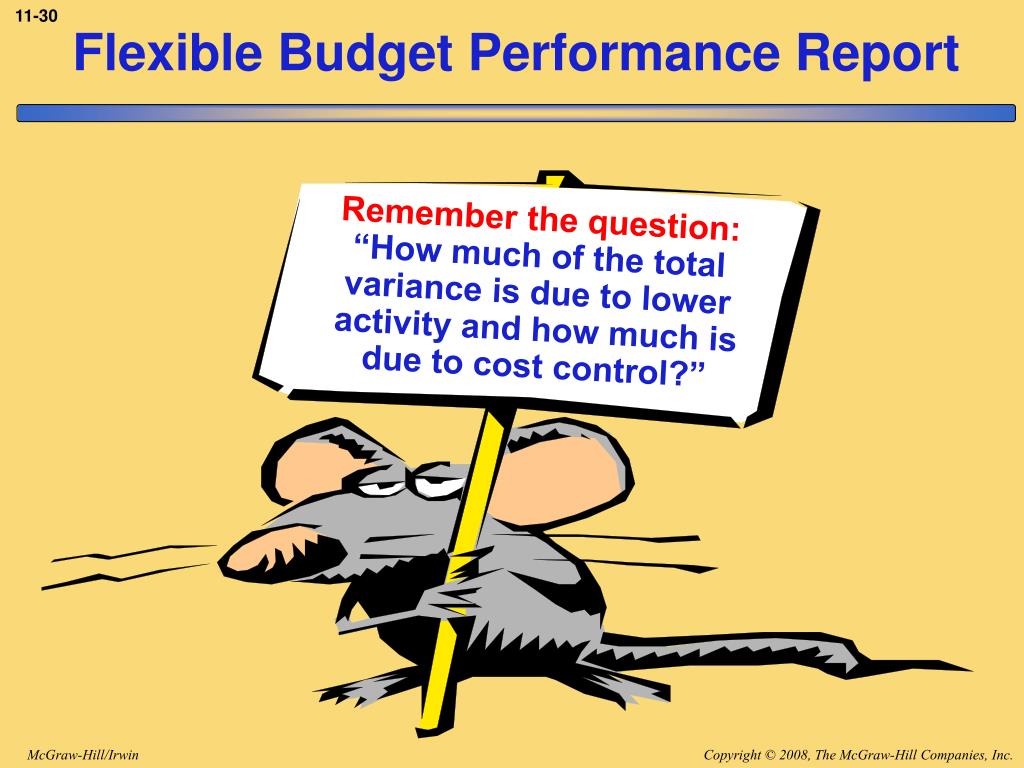 11-30

Flexible Budget Performance Report

Remember the question:
“How much of the total variance is due to lower activity and how much is due to cost control?”

McGraw-Hill/Irwin

Copyright © 2008, The McGraw-Hill Companies, Inc.